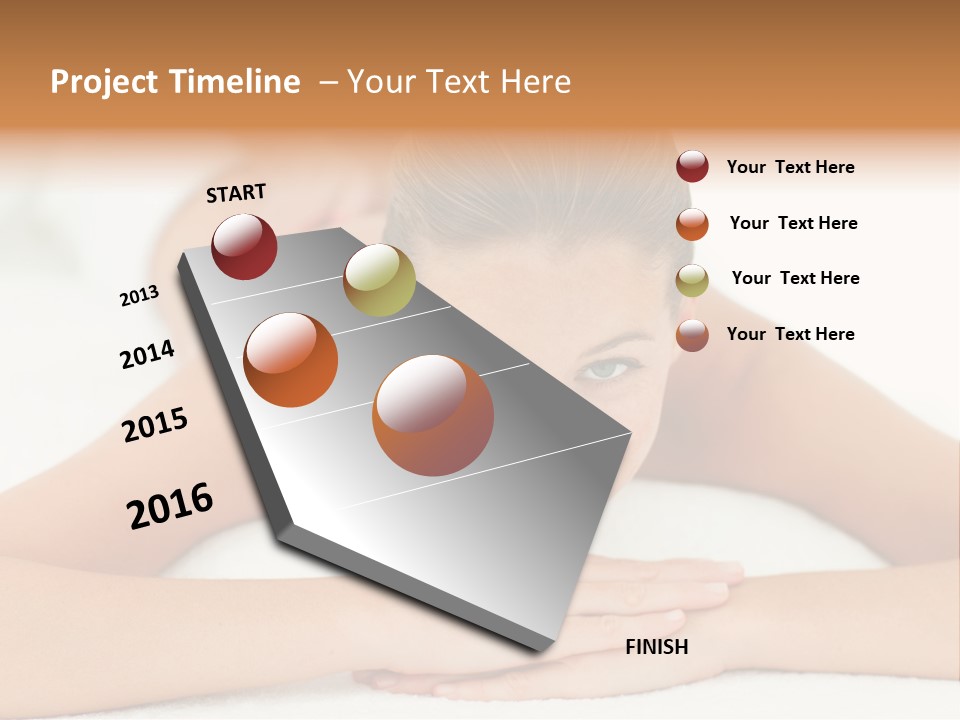 Project Timeline – Your Text Here

START

2013

2014

2015

2016

FINISH

Your Text Here

Your Text Here

Your Text Here

Your Text Here